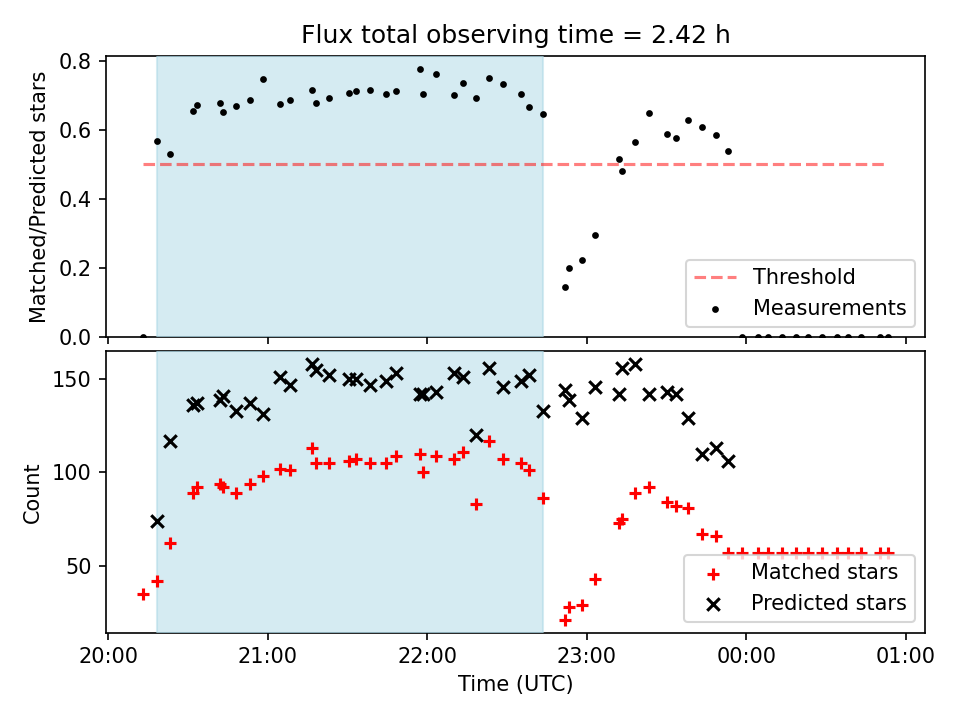 Flux total observing time = 2.42 h

Matched/Predicted stars

0.8
0.6
0.4
0.2
0.0

Threshold
Measurements

Count

150
100
50

Matched stars
Predicted stars

20:00
21:00
22:00
23:00
00:00
01:00

Time (UTC)